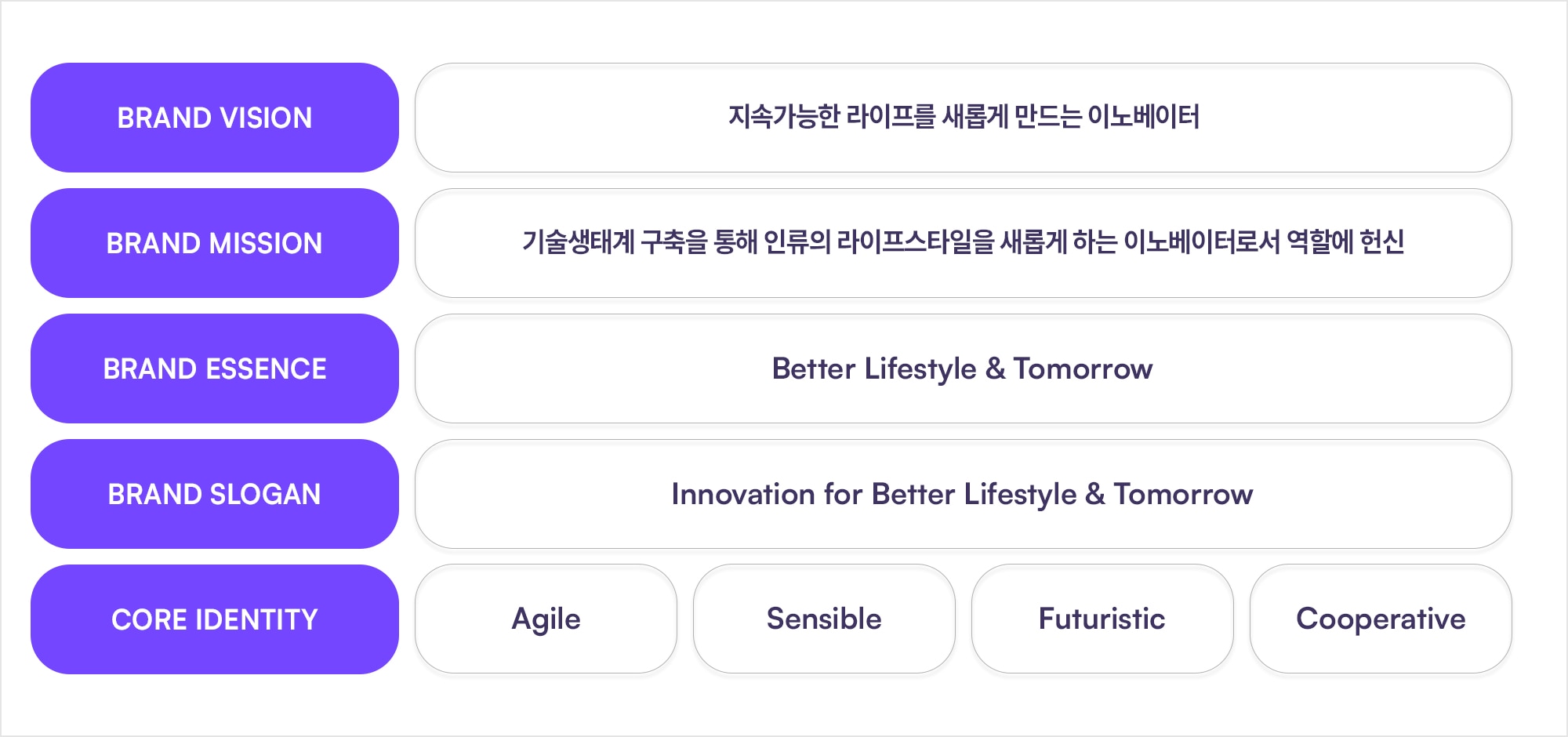 BRAND VISION
지속가능한 라이프를 새롭게 만드는 이노베이터

BRAND MISSION
기술생태계 구축을 통해 인류의 라이프스타일을 새롭게 하는 이노베이터로서 역할에 헌신

BRAND ESSENCE
Better Lifestyle & Tomorrow

BRAND SLOGAN
Innovation for Better Lifestyle & Tomorrow

CORE IDENTITY
Agile
Sensible
Futuristic
Cooperative